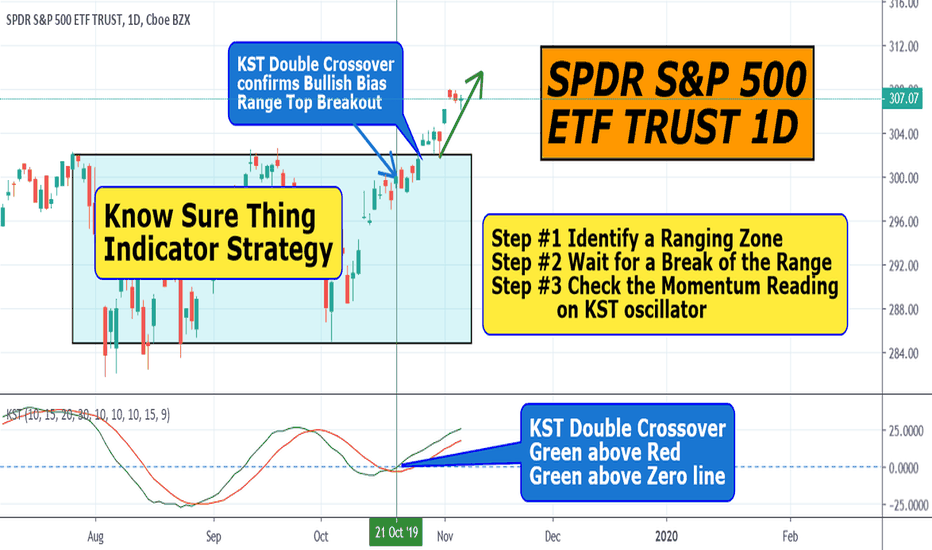 SPDR S&P 500 ETF TRUST, 1D, Cboe BZX

KST Double Crossover confirms Bullish Bias Range Top Breakout

SPDR S&P 500 ETF TRUST 1D

Know Sure Thing Indicator Strategy

Step #1 Identify a Ranging Zone
Step #2 Wait for a Break of the Range
Step #3 Check the Momentum Reading on KST oscillator

316.00
312.00
307.07
304.00
300.00
296.00
292.00
288.00
284.00

KST (10, 15, 20, 30, 10, 10, 10, 15, 9)

KST Double Crossover
Green above Red
Green above Zero line

25.0000
0.0000
-25.0000

Aug
Sep
Oct
21 Oct '19
Nov
Dec
2020
Feb